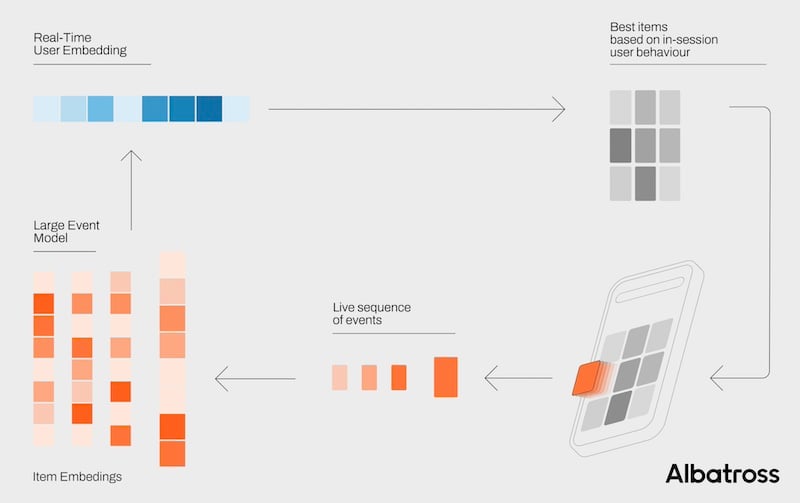 Real-Time
User Embedding

Best items
based on in-session
user behaviour

Large Event
Model

Live sequence
of events

Item Embedings

Albatross